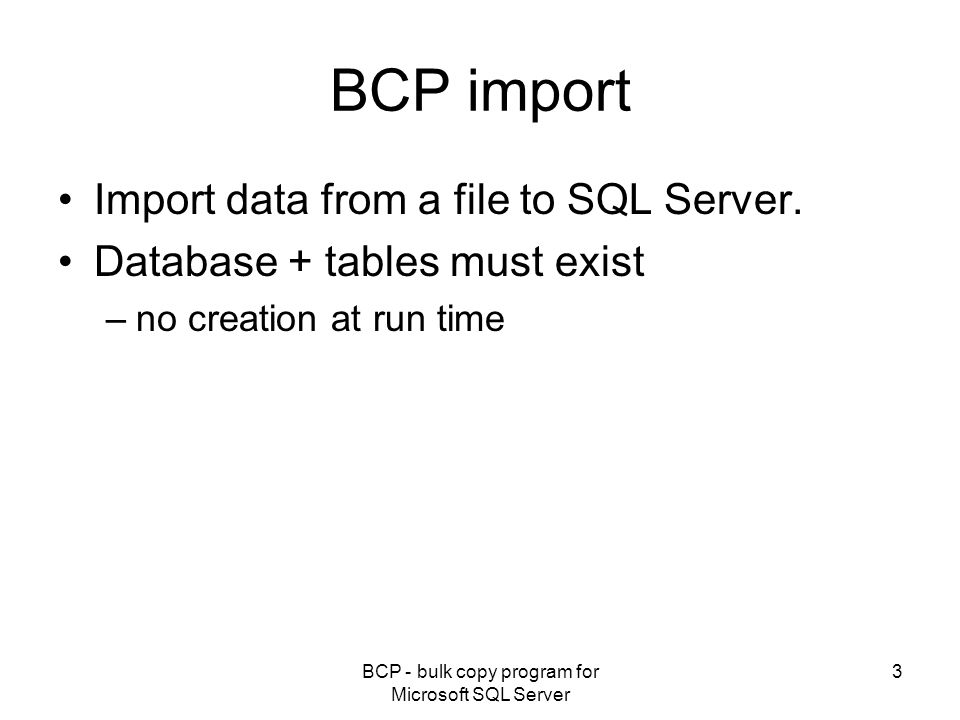 BCP import

• Import data from a file to SQL Server.
• Database + tables must exist
– no creation at run time

BCP - bulk copy program for Microsoft SQL Server

3